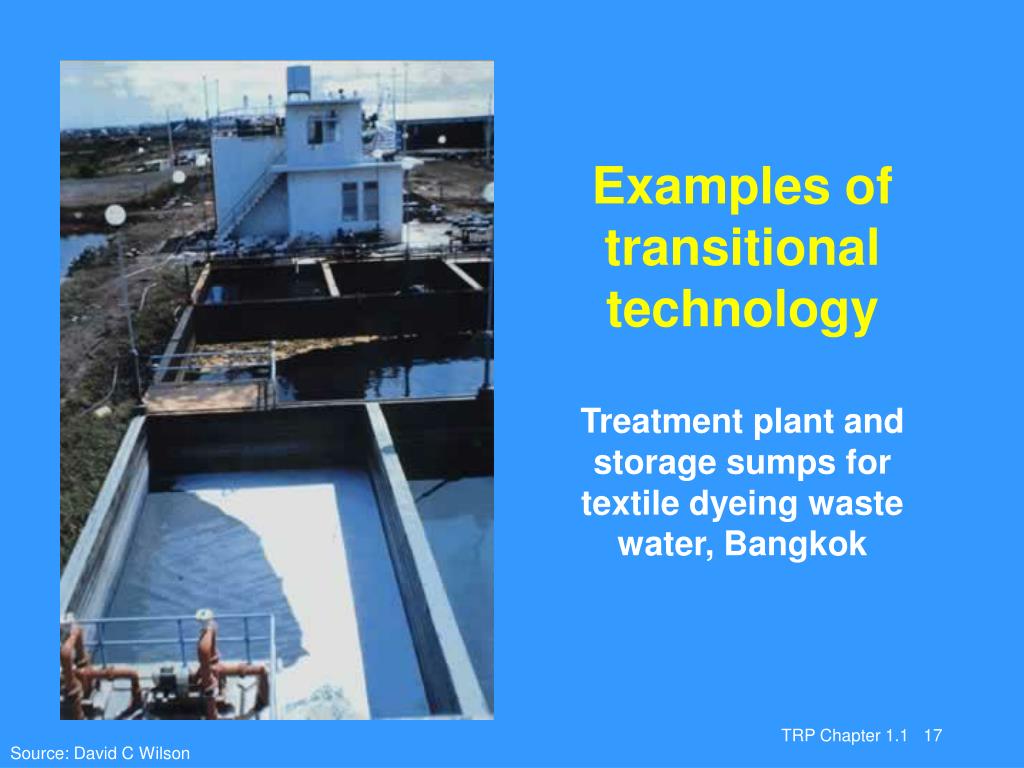 Examples of transitional technology

Treatment plant and storage sumps for textile dyeing waste water, Bangkok

TRP Chapter 1.1 17

Source: David C Wilson